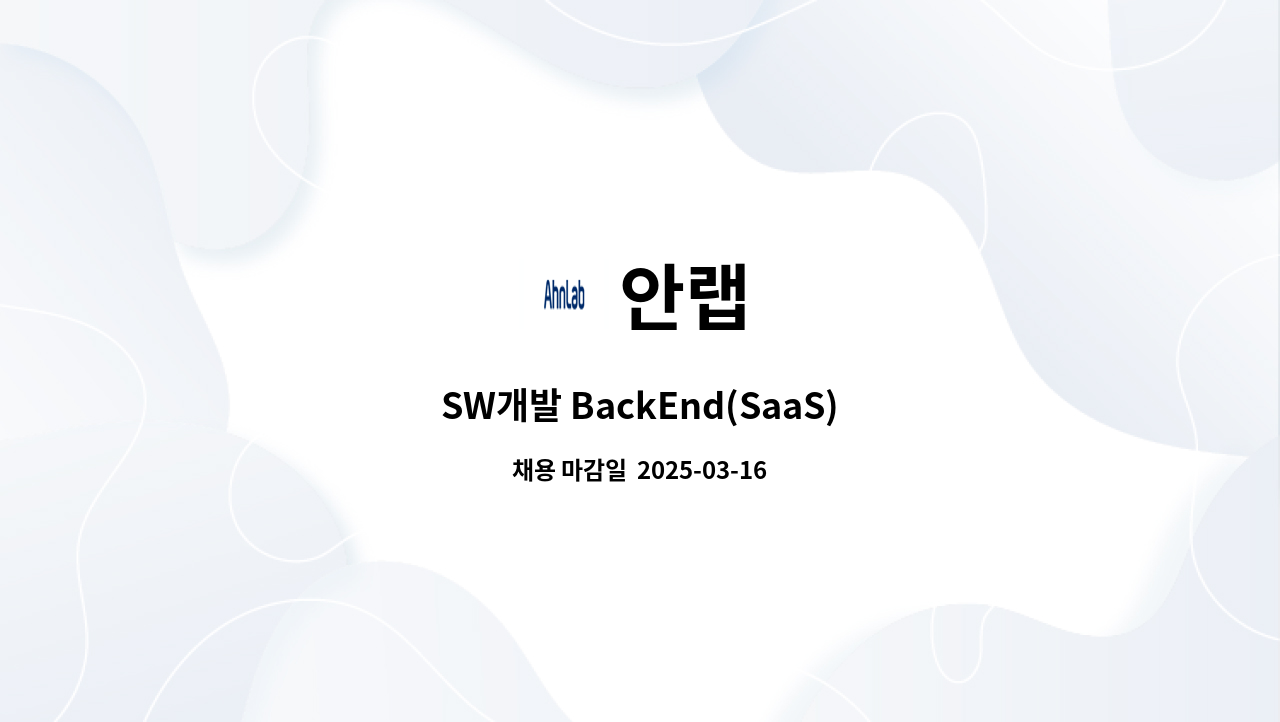 AhnLab 안랩

SW개발 BackEnd(SaaS)

채용 마감일 2025-03-16